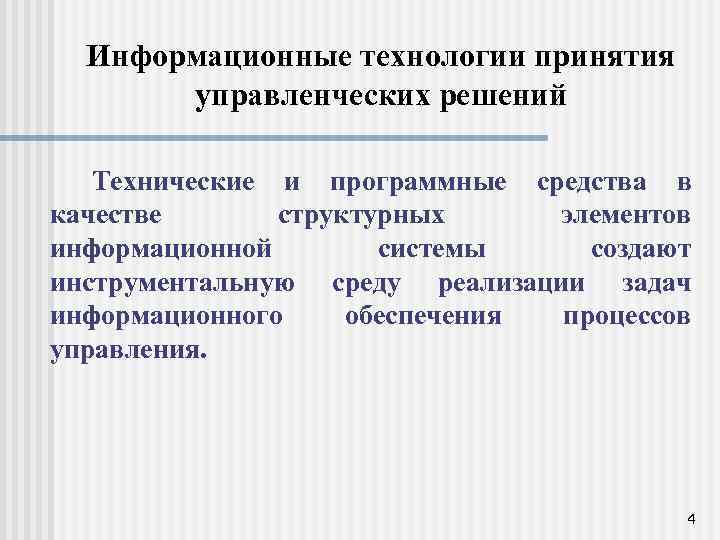 Информационные технологии принятия управленческих решений

Технические и программные средства в качестве структурных элементов информационной системы создают инструментальную среду реализации задач информационного обеспечения процессов управления.

4